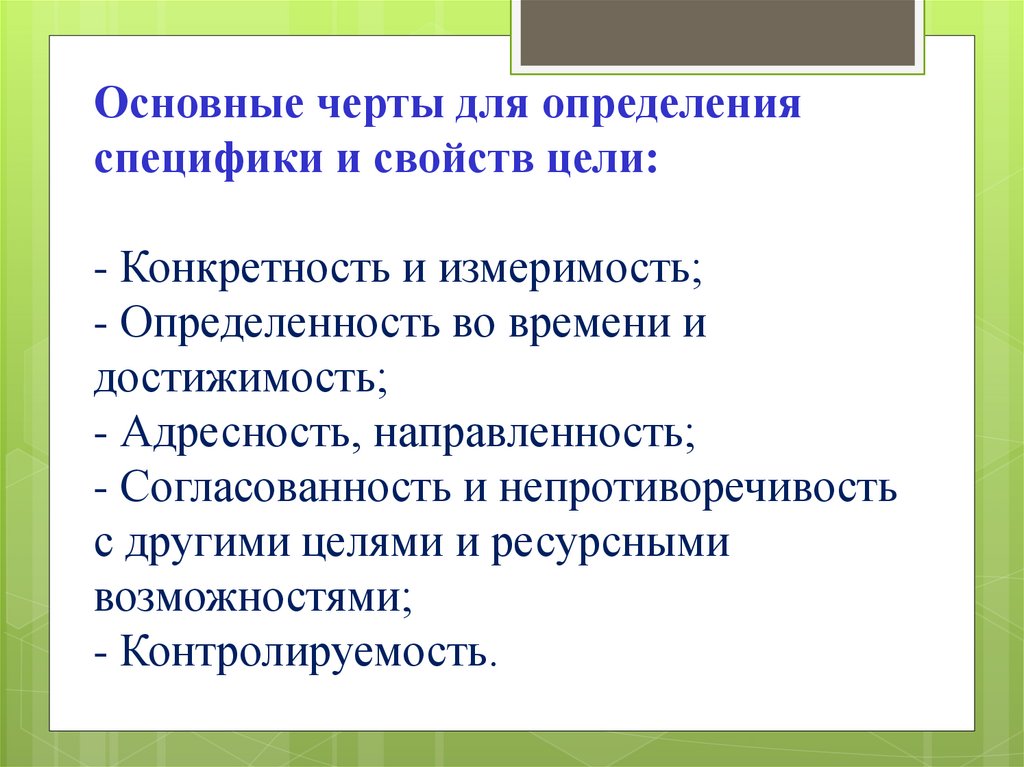 Основные черты для определения специфики и свойств цели:

- Конкретность и измеримость;
- Определенность во времени и достижимость;
- Адресность, направленность;
- Согласованность и непротиворечивость с другими целями и ресурсными возможностями;
- Контролируемость.